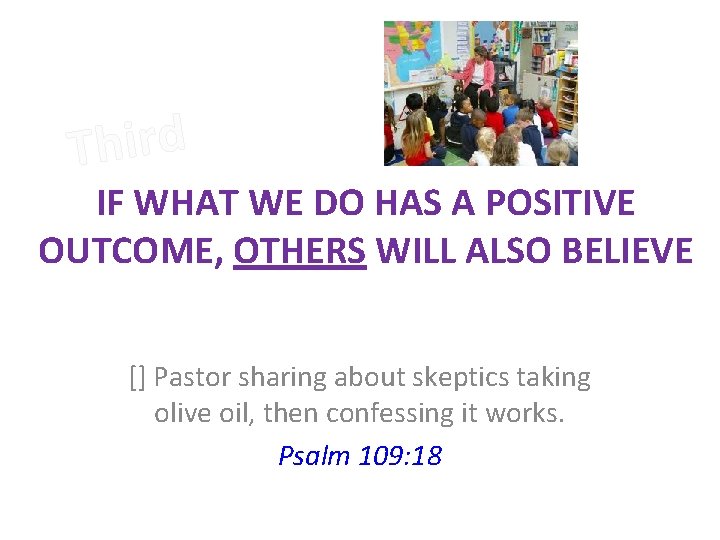 Third

IF WHAT WE DO HAS A POSITIVE OUTCOME, OTHERS WILL ALSO BELIEVE

[] Pastor sharing about skeptics taking olive oil, then confessing it works.

Psalm 109:18